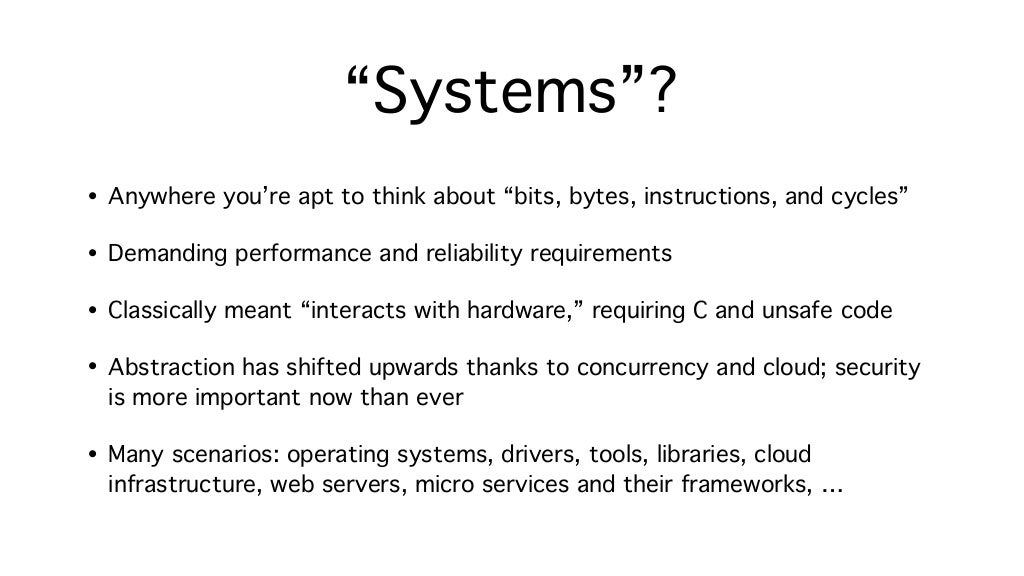 “Systems”?

• Anywhere you’re apt to think about “bits, bytes, instructions, and cycles”

• Demanding performance and reliability requirements

• Classically meant “interacts with hardware,” requiring C and unsafe code

• Abstraction has shifted upwards thanks to concurrency and cloud; security is more important now than ever

• Many scenarios: operating systems, drivers, tools, libraries, cloud infrastructure, web servers, micro services and their frameworks, …